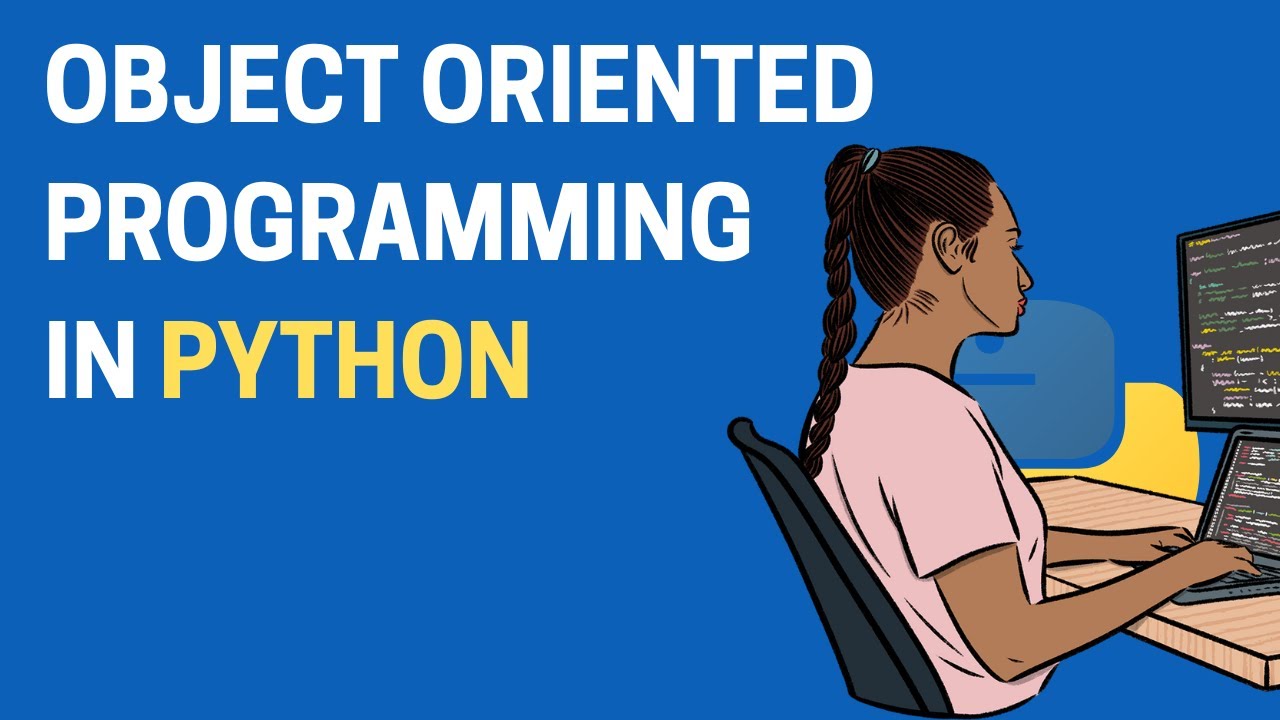 OBJECT ORIENTED PROGRAMMING IN PYTHON